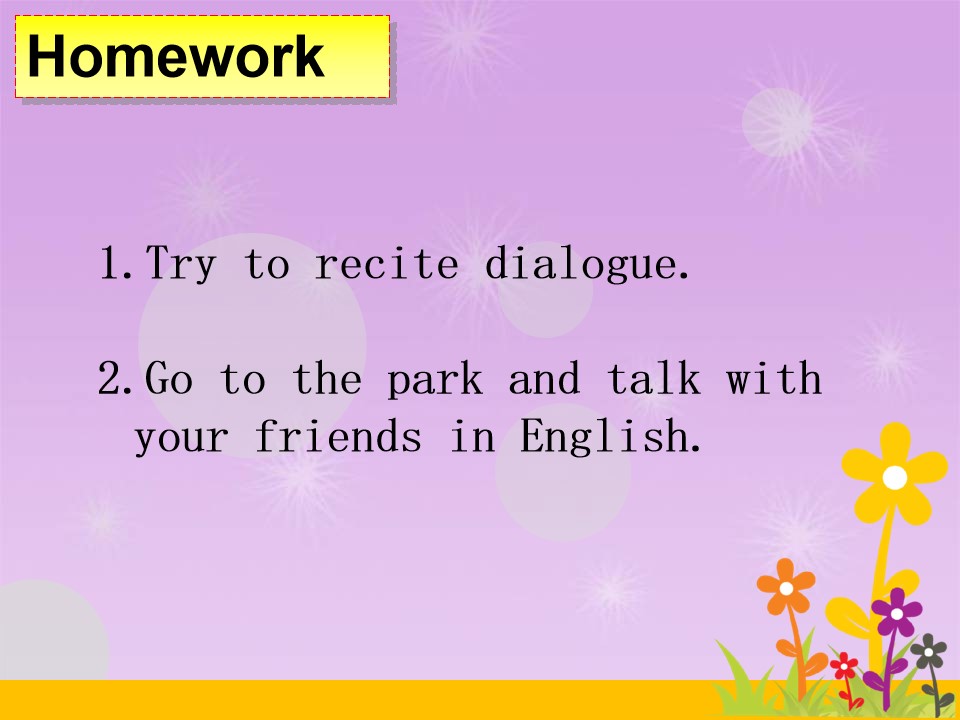 Homework

1.Try to recite dialogue.

2.Go to the park and talk with your friends in English.